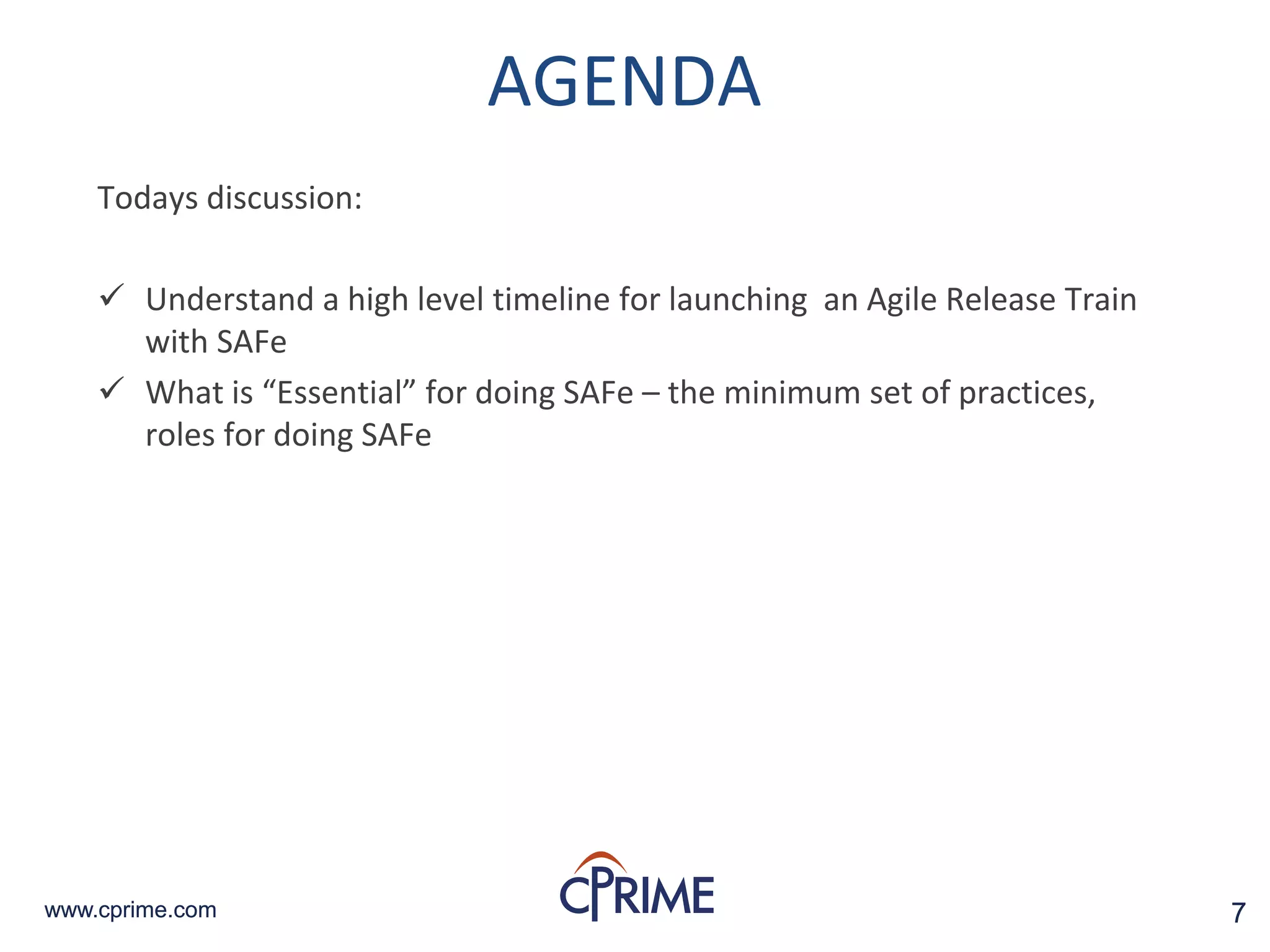 AGENDA

Todays discussion:

✓ Understand a high level timeline for launching  an Agile Release Train with SAFe
✓ What is “Essential” for doing SAFe – the minimum set of practices, roles for doing SAFe

www.cprime.com

CPRIME

7